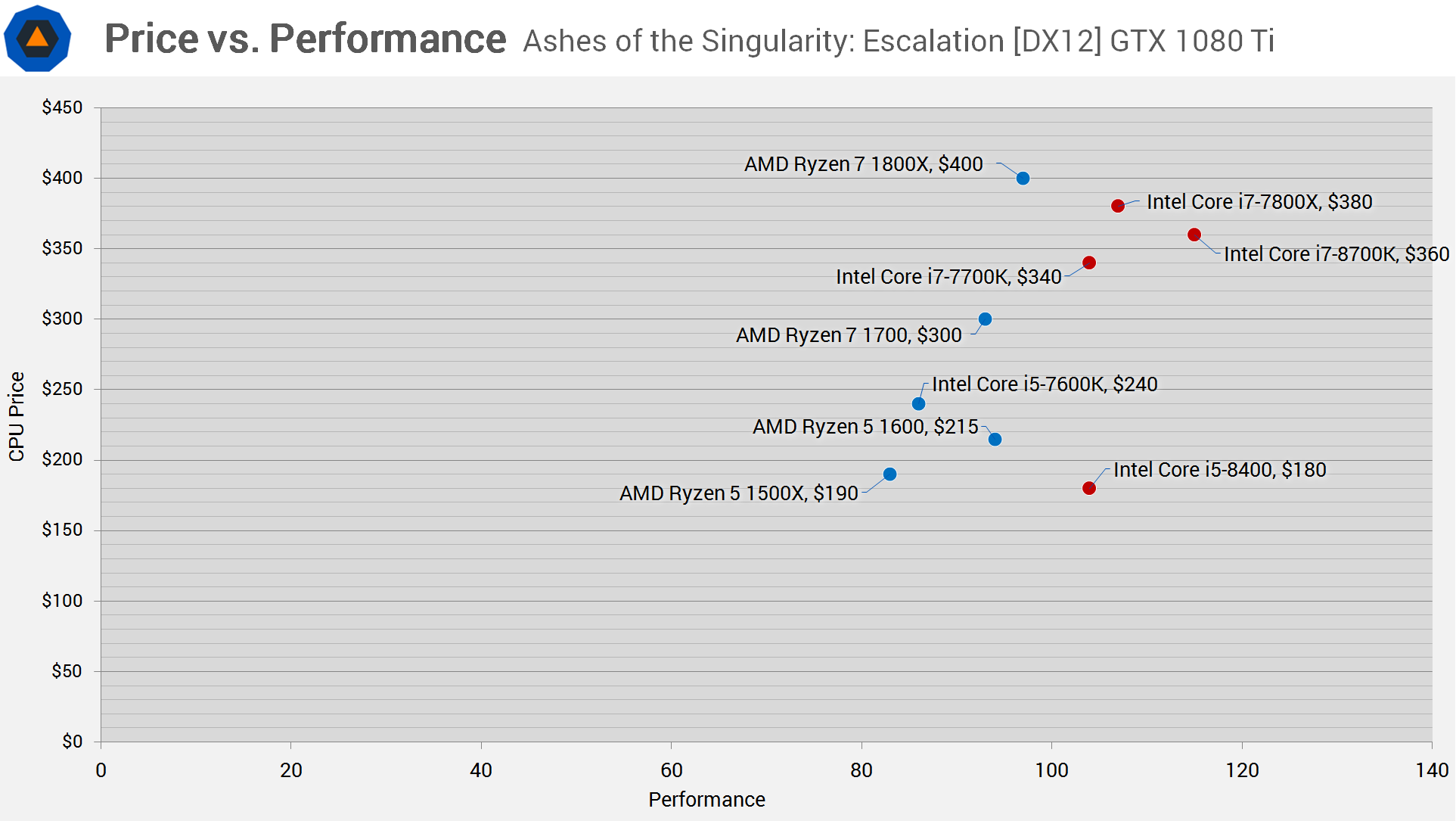 Price vs. Performance Ashes of the Singularity: Escalation [DX12] GTX 1080 Ti

CPU Price

$450
$400
$350
$300
$250
$200
$150
$100
$50
$0

AMD Ryzen 7 1800X, $400
Intel Core i7-7800X, $380
Intel Core i7-8700K, $360
Intel Core i7-7700K, $340
AMD Ryzen 7 1700, $300
Intel Core i5-7600K, $240
AMD Ryzen 5 1600, $215
Intel Core i5-8400, $180
AMD Ryzen 5 1500X, $190

0 20 40 60 80 100 120 140

Performance